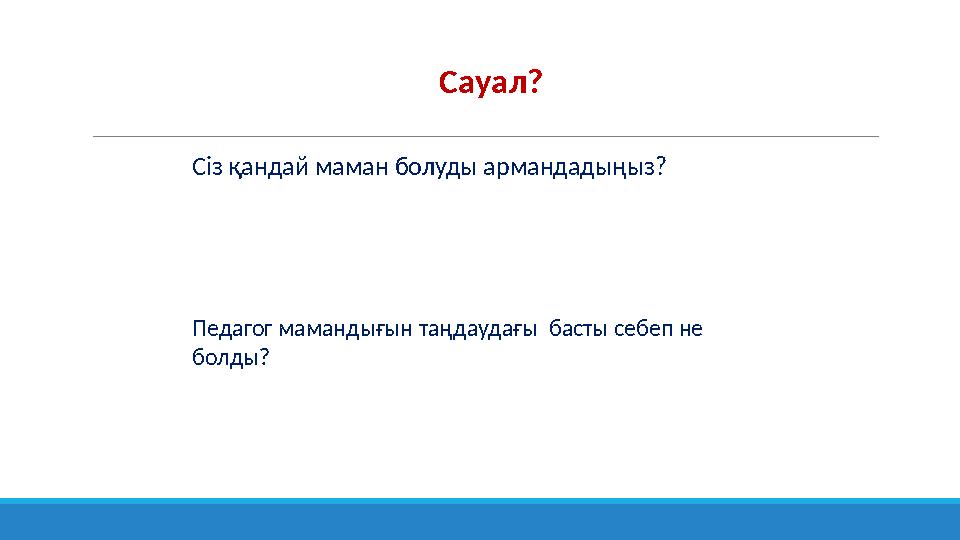 Сауал?

Сіз қандай маман болуды армандадыңыз?

Педагог мамандығын таңдаудағы басты себеп не болды?